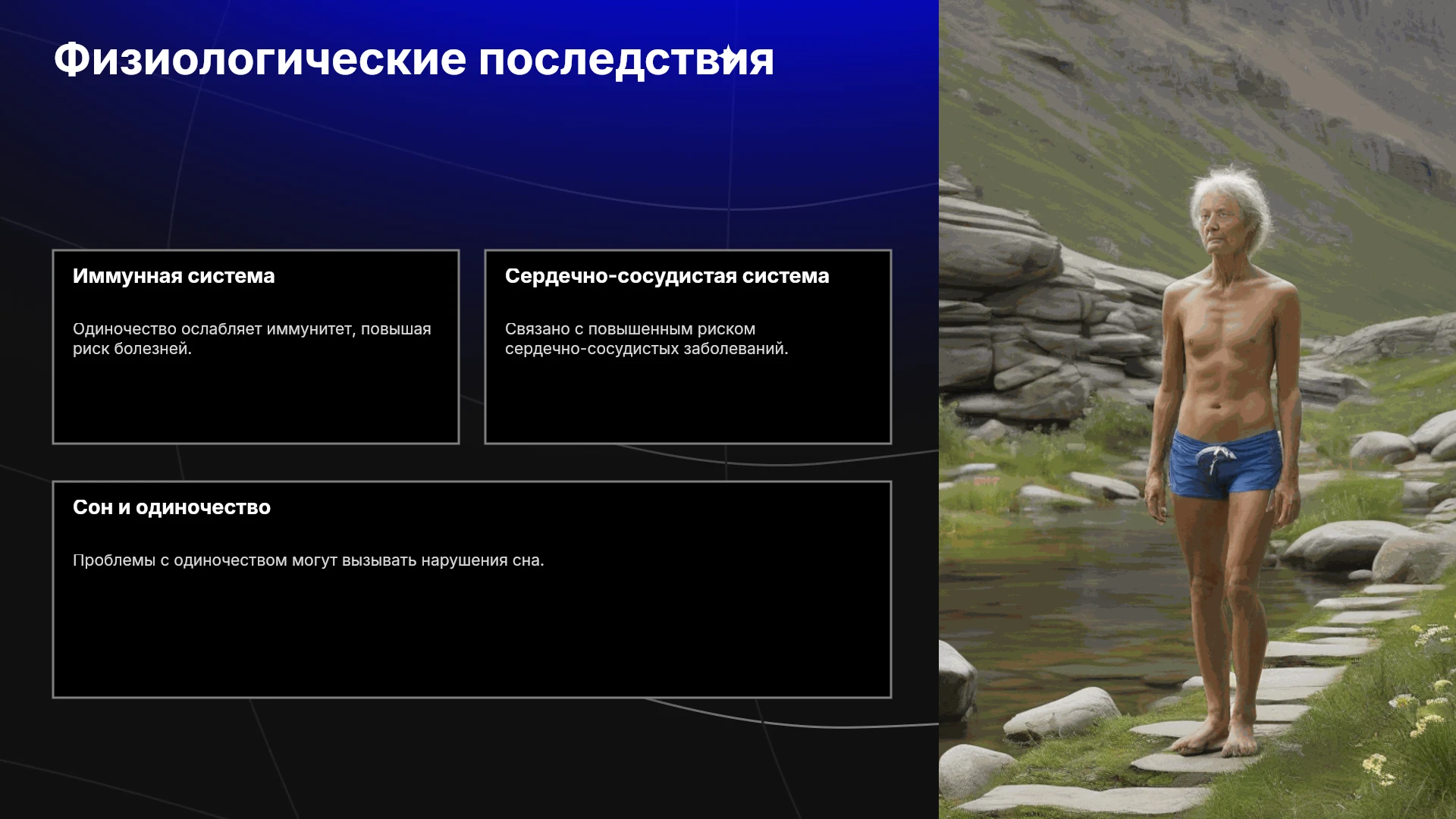 Физиологические последствия

Иммунная система

Одиночество ослабляет иммунитет, повышая риск болезней.

Сердечно-сосудистая система

Связано с повышенным риском сердечно-сосудистых заболеваний.

Сон и одиночество

Проблемы с одиночеством могут вызывать нарушения сна.